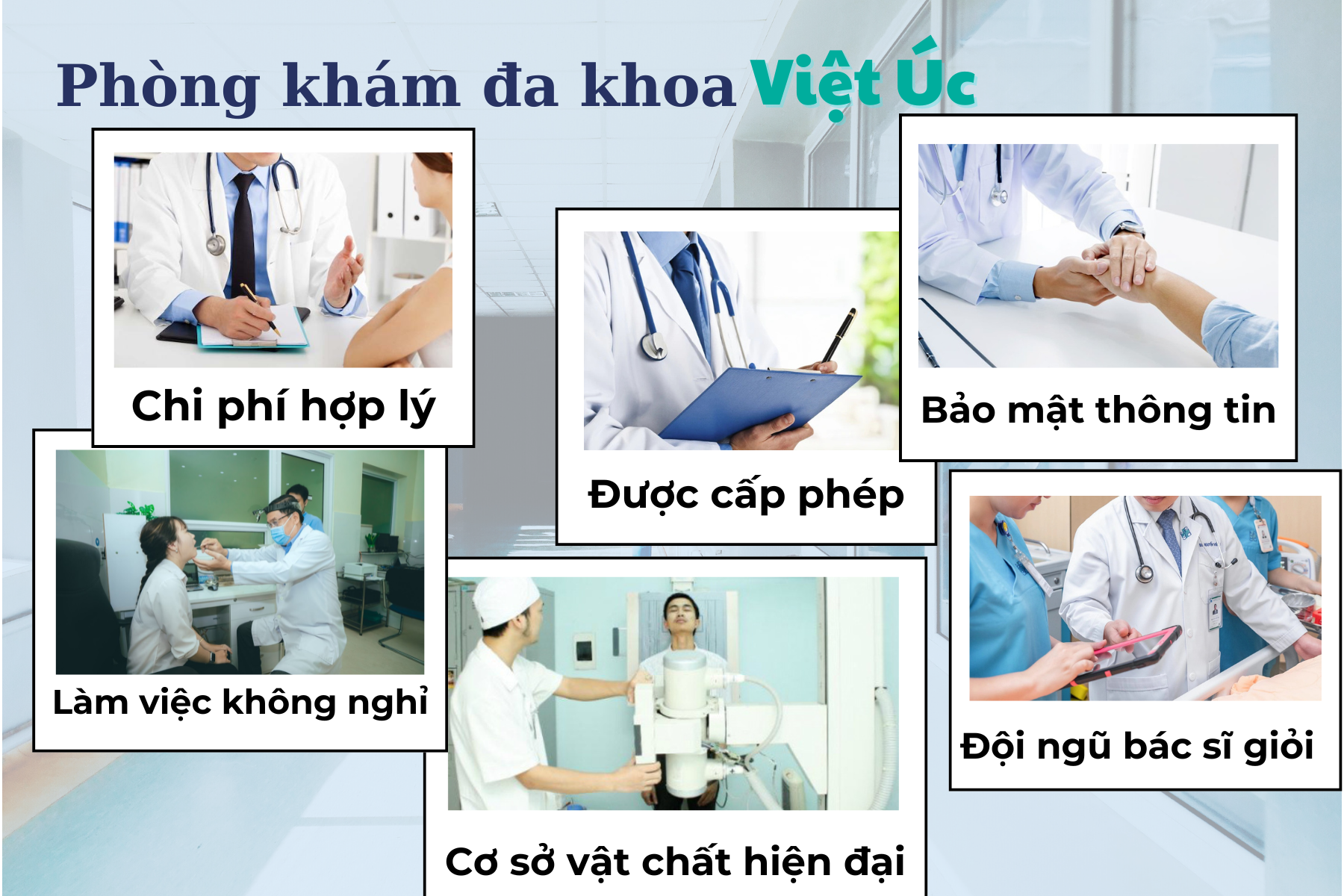 Phòng khám đa khoa Việt Úc

Chi phí hợp lý

Được cấp phép

Bảo mật thông tin

Làm việc không nghỉ

Cơ sở vật chất hiện đại

Đội ngũ bác sĩ giỏi